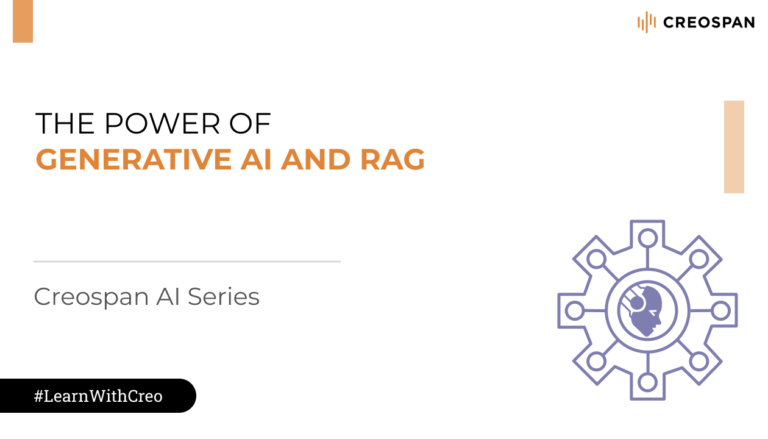 CREOSPAN

THE POWER OF
GENERATIVE AI AND RAG

Creospan AI Series

#LearnWithCreo